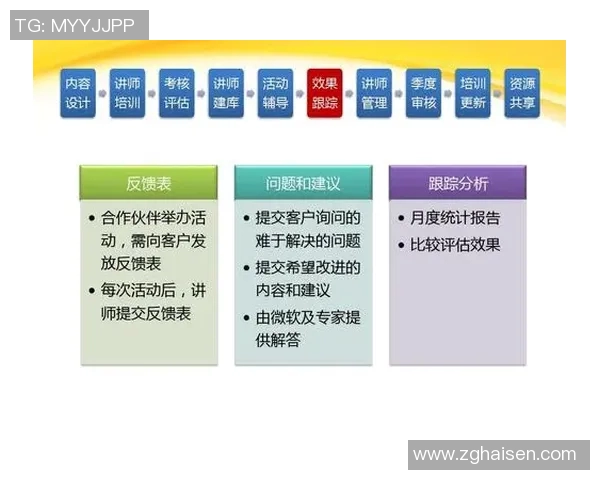 TG: MYYJJPP

内容设计
讲师培训
考核评估
讲师建库
活动辅导
效果跟踪
讲师管理
季度审核
培训更新
资源共享

反馈表
• 合作伙伴举办活动，需向客户发放反馈表
• 每次活动后，讲师提交反馈表

问题和建议
• 提交客户询问的难于解决的问题
• 提交希望改进的内容和建议
• 由微软及专家提供解答

跟踪分析
• 月度统计报告
• 比较评估效果

www.zghaisen.com